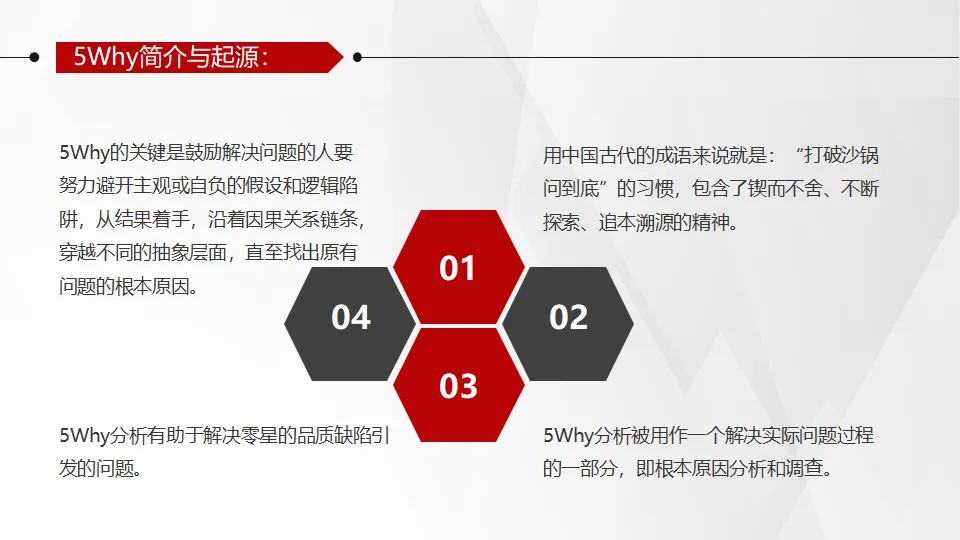 5Why简介与起源：

5Why的关键是鼓励解决问题的人要努力避开主观或自负的假设和逻辑陷阱，从结果着手，沿着因果关系链条，穿越不同的抽象层面，直至找出原有问题的根本原因。

用中国古代的成语来说就是：“打破沙锅问到底”的习惯，包含了锲而不舍、不断探索、追本溯源的精神。

01

04

02

03

5Why分析有助于解决零星的品质缺陷引发的问题。

5Why分析被用作一个解决实际问题过程的一部分，即根本原因分析和调查。